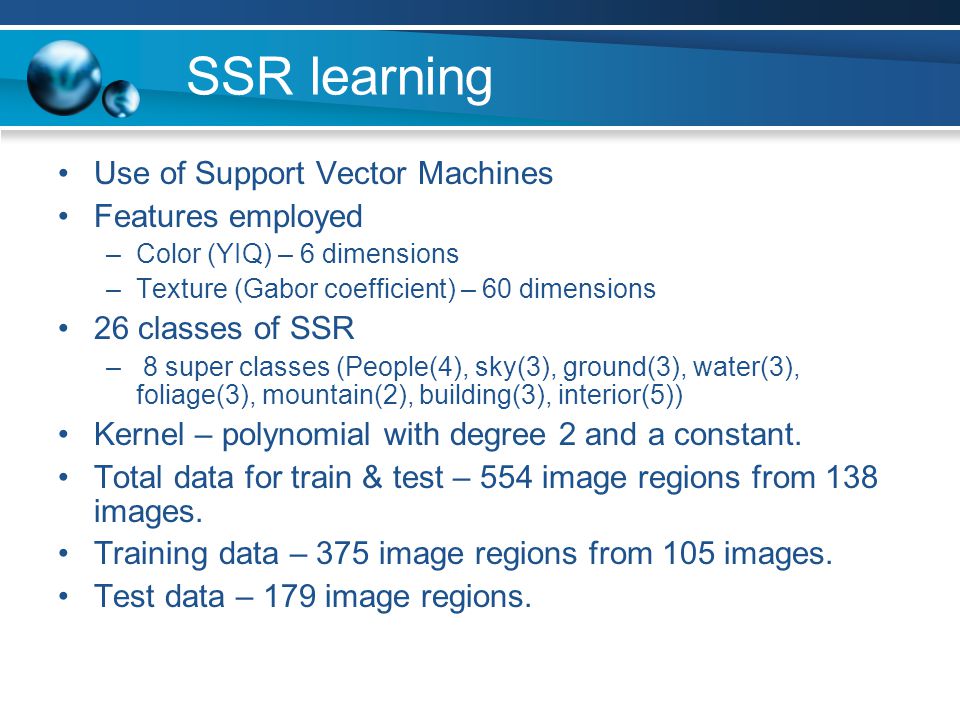 SSR learning

• Use of Support Vector Machines
• Features employed
  – Color (YIQ) – 6 dimensions
  – Texture (Gabor coefficient) – 60 dimensions
• 26 classes of SSR
  – 8 super classes (People(4), sky(3), ground(3), water(3), foliage(3), mountain(2), building(3), interior(5))
• Kernel – polynomial with degree 2 and a constant.
• Total data for train & test – 554 image regions from 138 images.
• Training data – 375 image regions from 105 images.
• Test data – 179 image regions.